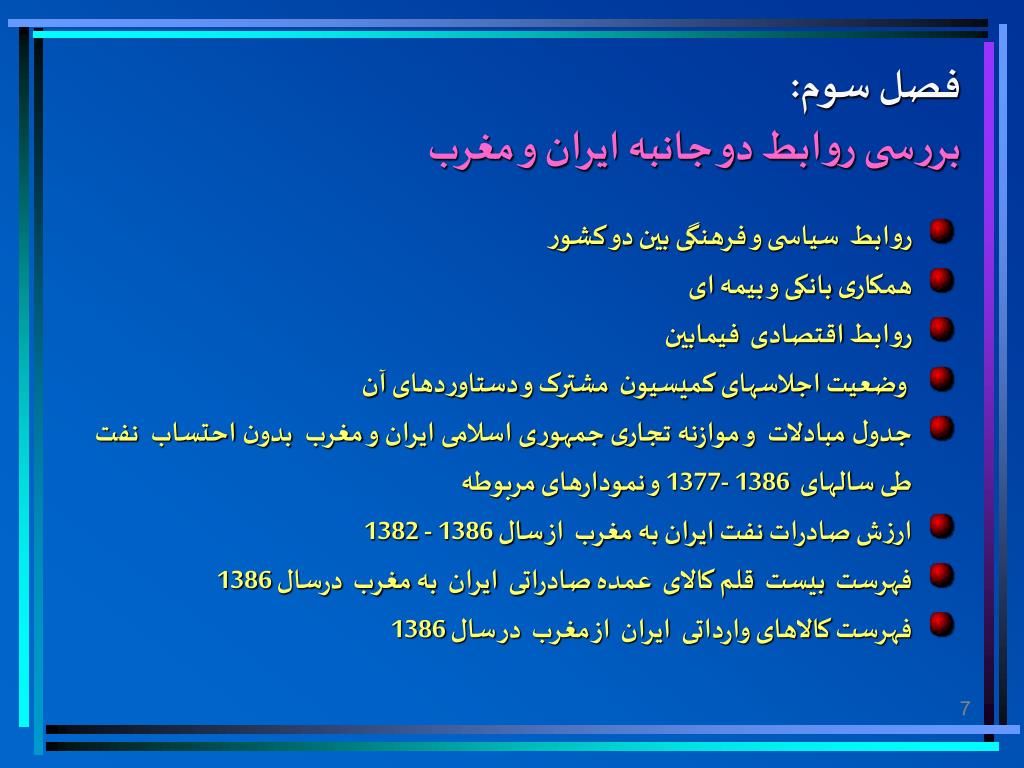 فصل سوم:
بررسی روابط دوجانبه ایران و مغرب

روابط سیاسی و فرهنگی بین دوکشور

همکاری بانکی و بیمه ای

روابط اقتصادی فیمابین

وضعیت اجلاسهای کمیسیون مشترک و دستاوردهای آن

جدول مبادلات و موازنه تجاری جمهوری اسلامی ایران و مغرب بدون احتساب نفت طی سالهای 1386 -1377 و نمودارهای مربوطه

ارزش صادرات نفت ایران به مغرب ازسال 1386 - 1382

فهرست بیست قلم کالای عمده صادراتی ایران به مغرب درسال 1386

فهرست کالاهای وارداتی ایران ازمغرب درسال 1386

7